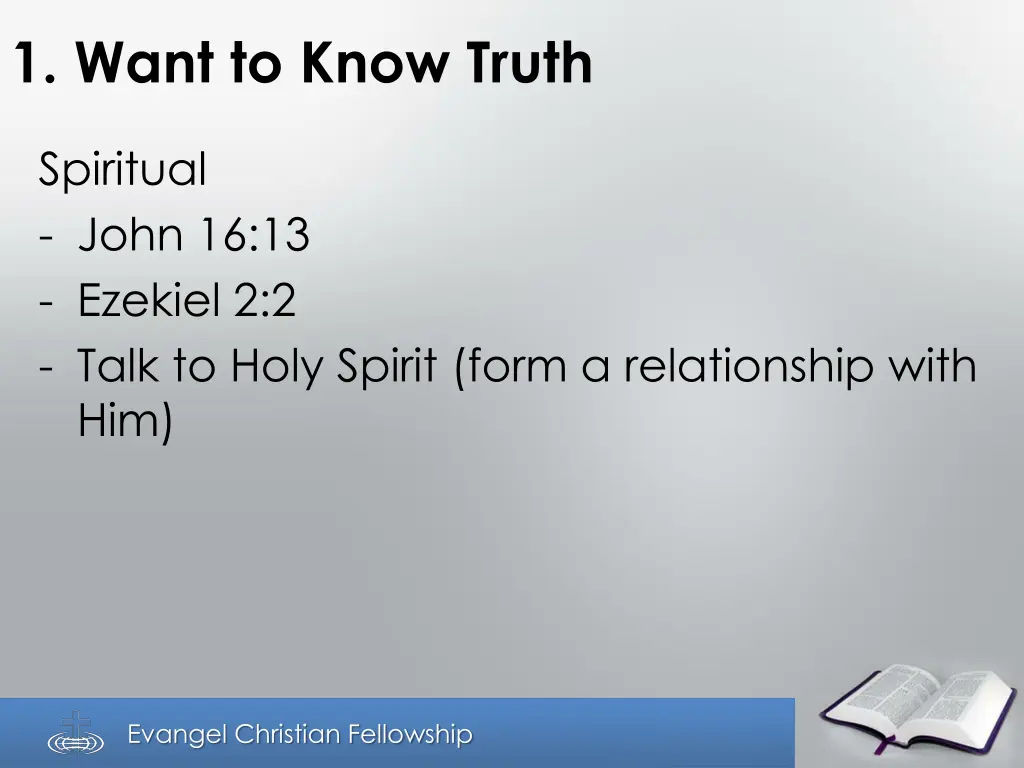 1. Want to Know Truth

Spiritual
- John 16:13
- Ezekiel 2:2
- Talk to Holy Spirit (form a relationship with Him)

Evangel Christian Fellowship